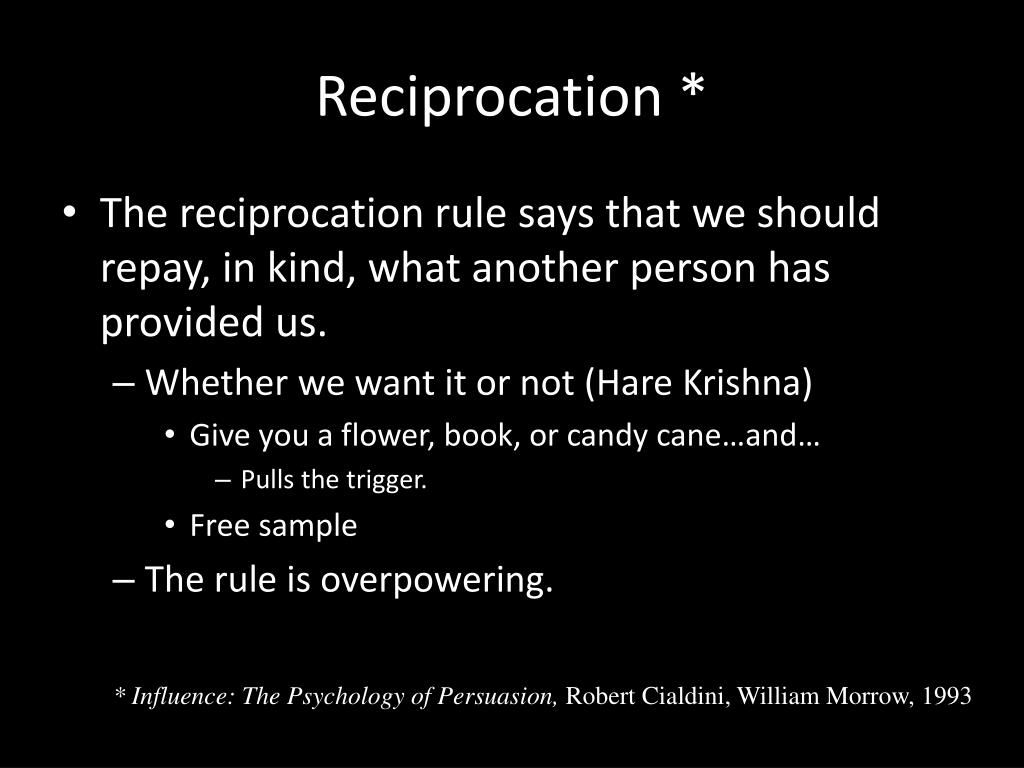 Reciprocation *

• The reciprocation rule says that we should repay, in kind, what another person has provided us.
– Whether we want it or not (Hare Krishna)
• Give you a flower, book, or candy cane…and…
– Pulls the trigger.
• Free sample
– The rule is overpowering.

* Influence: The Psychology of Persuasion, Robert Cialdini, William Morrow, 1993